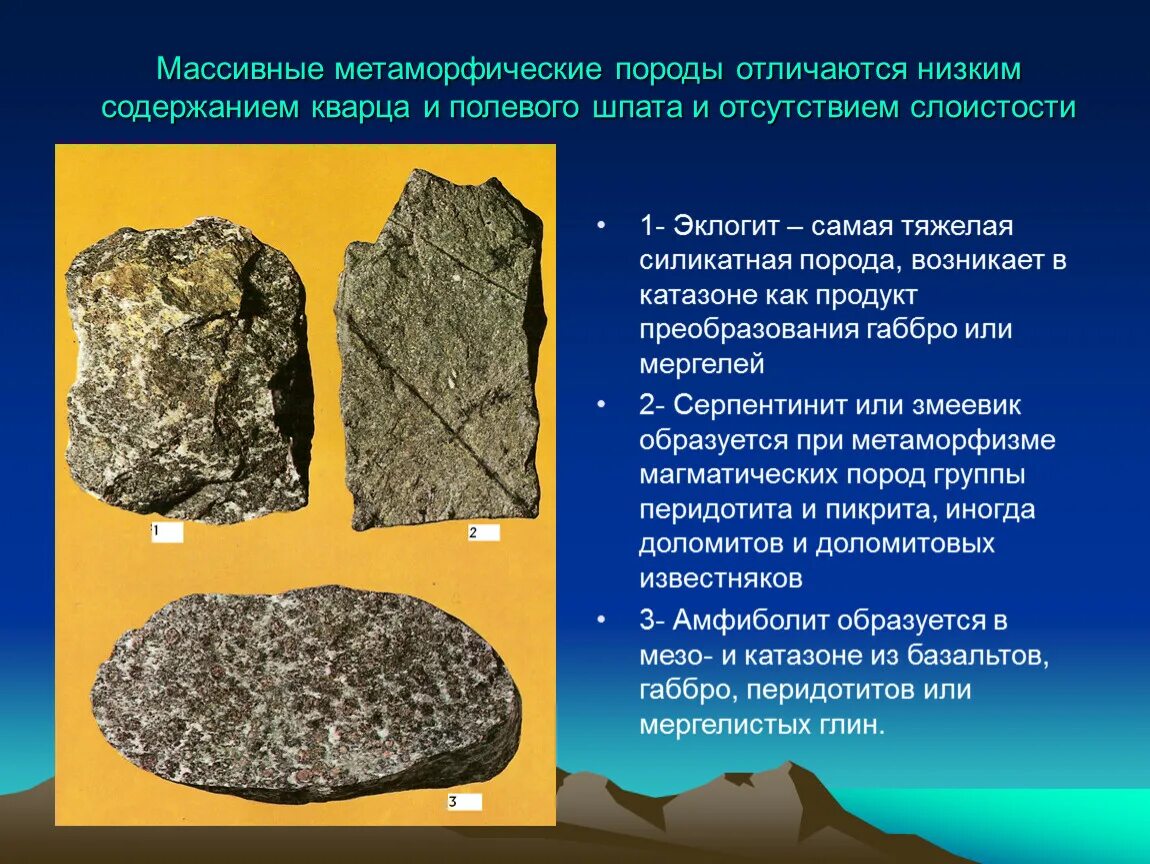 Массивные метаморфические породы отличаются низким содержанием кварца и полевого шпата и отсутствием слоистости

1

2

3

• 1- Эклогит – самая тяжелая силикатная порода, возникает в катазоне как продукт преобразования габбро или мергелей

• 2- Серпентинит или змеевик образуется при метаморфизме магматических пород группы перидотита и пикрита, иногда доломитов и доломитовых известняков

• 3- Амфиболит образуется в мезо- и катазоне из базальтов, габбро, перидотитов или мергелистых глин.